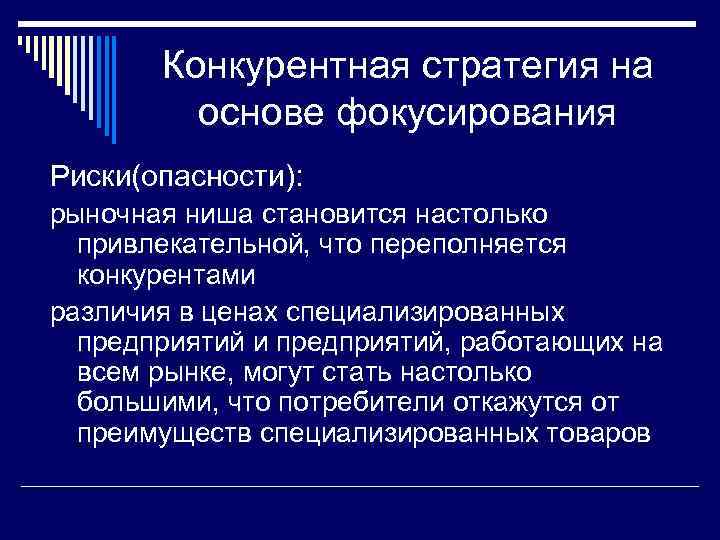 Конкурентная стратегия на основе фокусирования

Риски(опасности):

рыночная ниша становится настолько привлекательной, что переполняется конкурентами

различия в ценах специализированных предприятий и предприятий, работающих на всем рынке, могут стать настолько большими, что потребители откажутся от преимуществ специализированных товаров